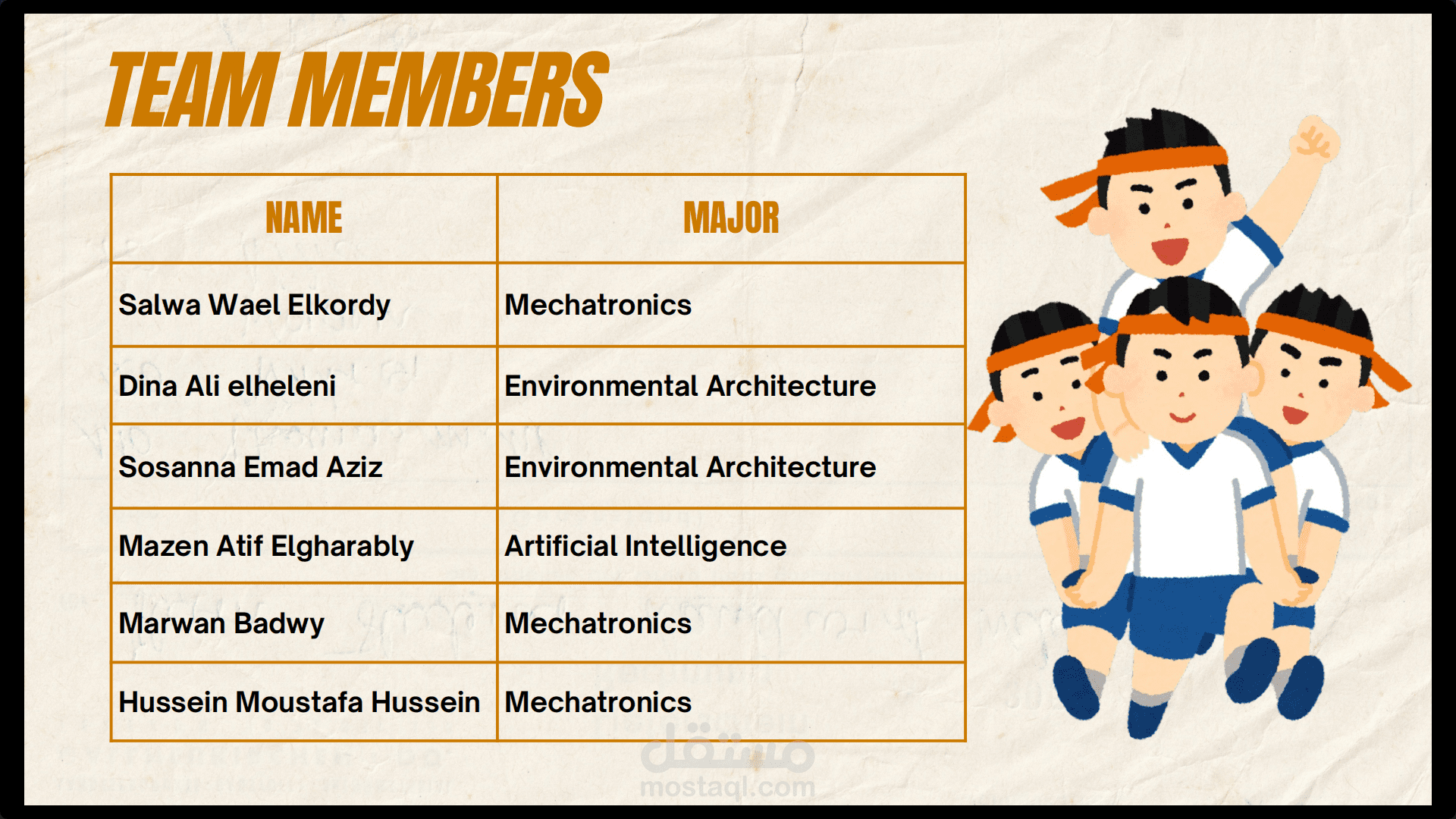 TEAM MEMBERS

| NAME | MAJOR |
|---|---|
| Salwa Wael Elkordy | Mechatronics |
| Dina Ali elheleni | Environmental Architecture |
| Sosanna Emad Aziz | Environmental Architecture |
| Mazen Atif Elgharably | Artificial Intelligence |
| Marwan Badwy | Mechatronics |
| Hussein Moustafa Hussein | Mechatronics |

مستقل
mostaql.com